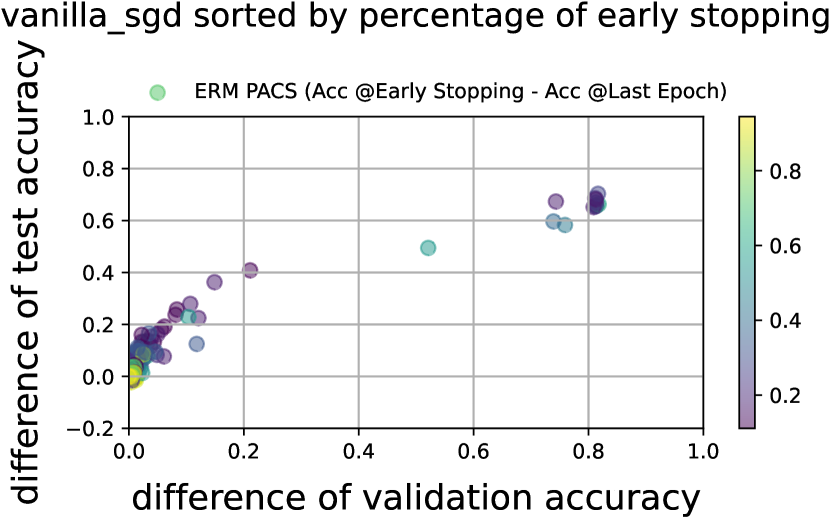 vanilla_sgd sorted by percentage of early stopping

ERM PACS (Acc @Early Stopping - Acc @Last Epoch)

difference of test accuracy

1.0
0.8
0.6
0.4
0.2
0.0
−0.2

0.0
0.2
0.4
0.6
0.8
1.0

difference of validation accuracy

0.8
0.6
0.4
0.2